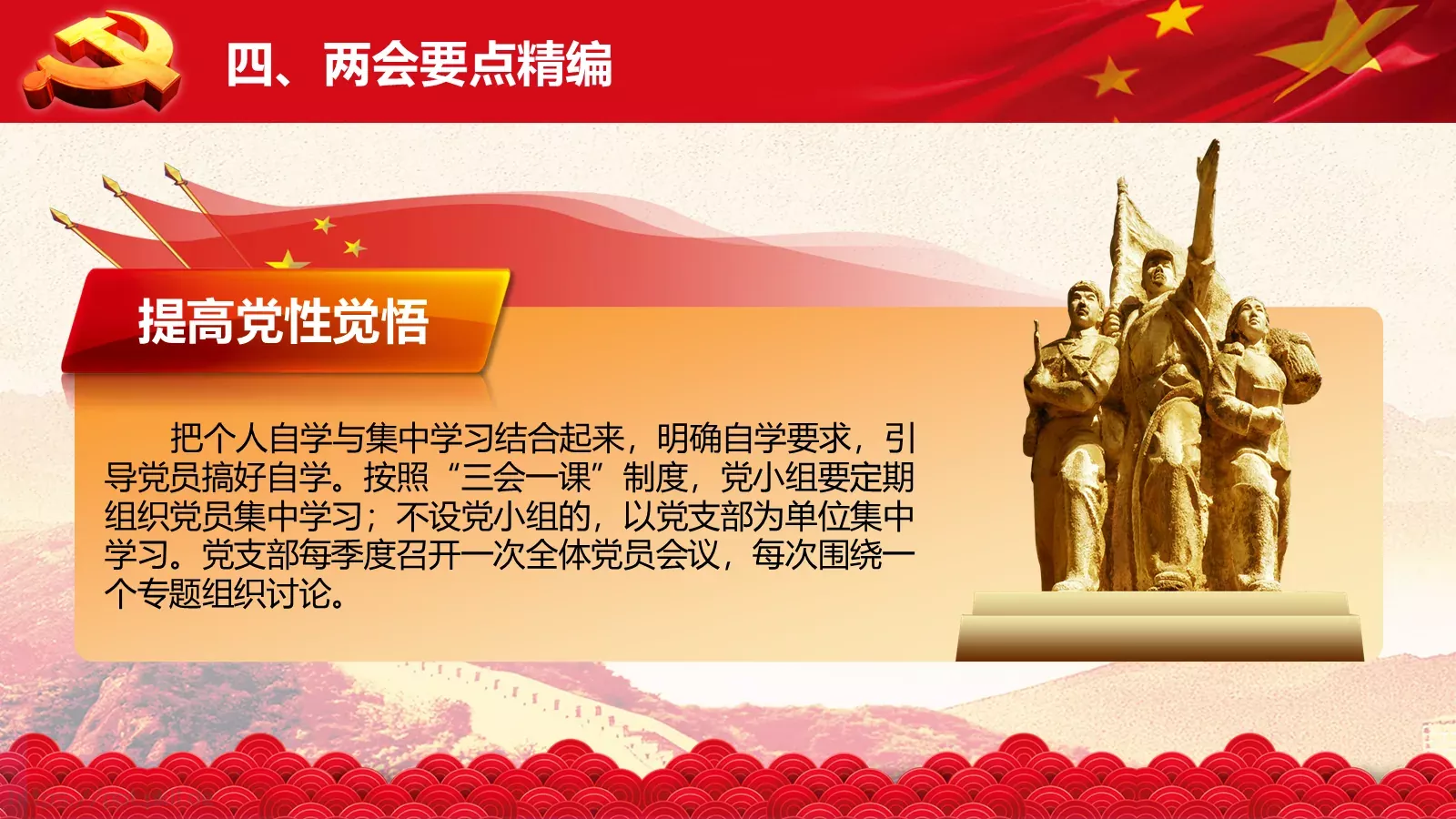 四、两会要点精编

提高党性觉悟

把个人自学与集中学习结合起来，明确自学要求，引导党员搞好自学。按照“三会一课”制度，党小组要定期组织党员集中学习；不设党小组的，以党支部为单位集中学习。党支部每季度召开一次全体党员会议，每次围绕一个专题组织讨论。